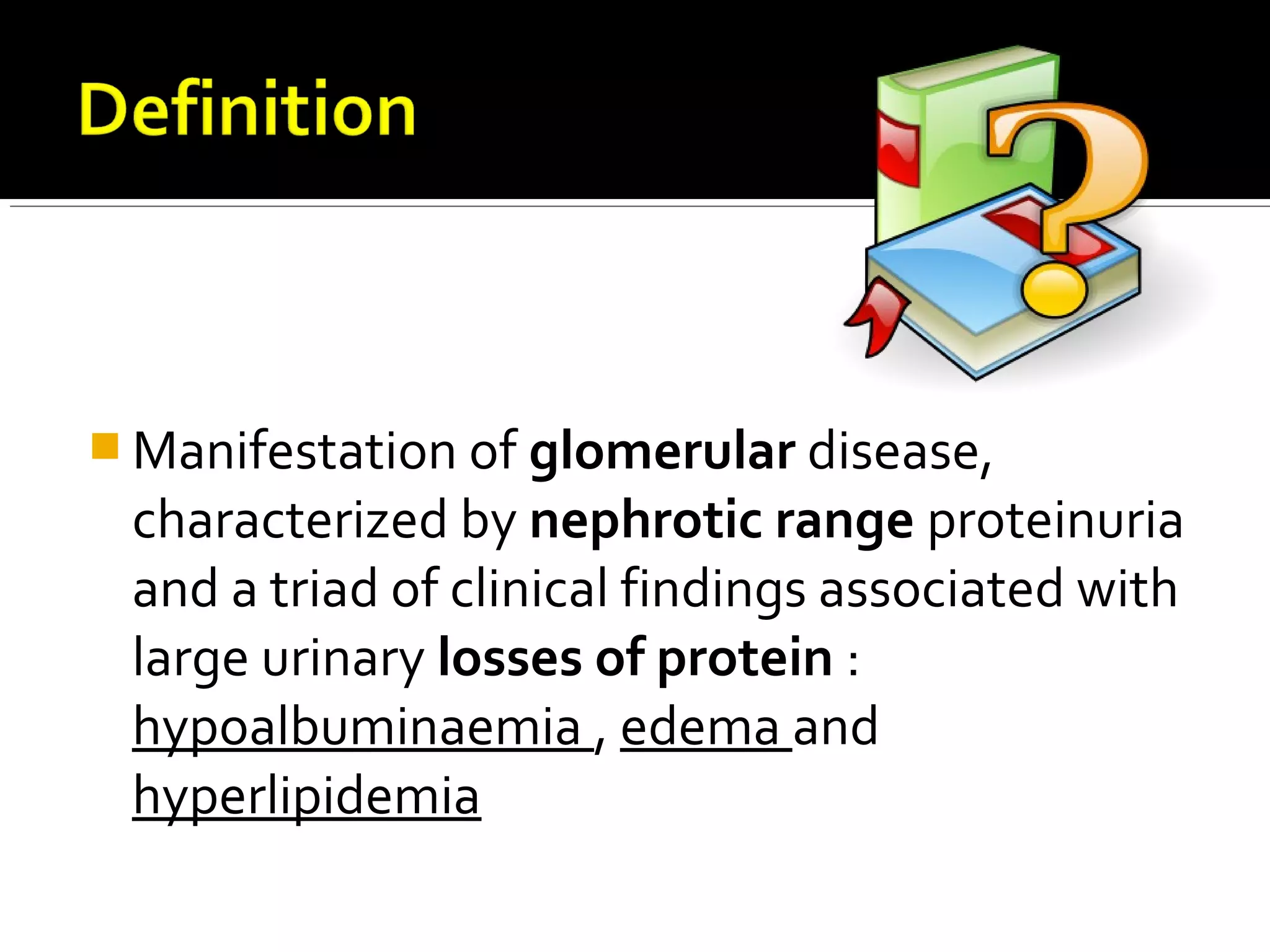 Definition

Manifestation of glomerular disease, characterized by nephrotic range proteinuria and a triad of clinical findings associated with large urinary losses of protein : hypoalbuminaemia , edema and hyperlipidemia